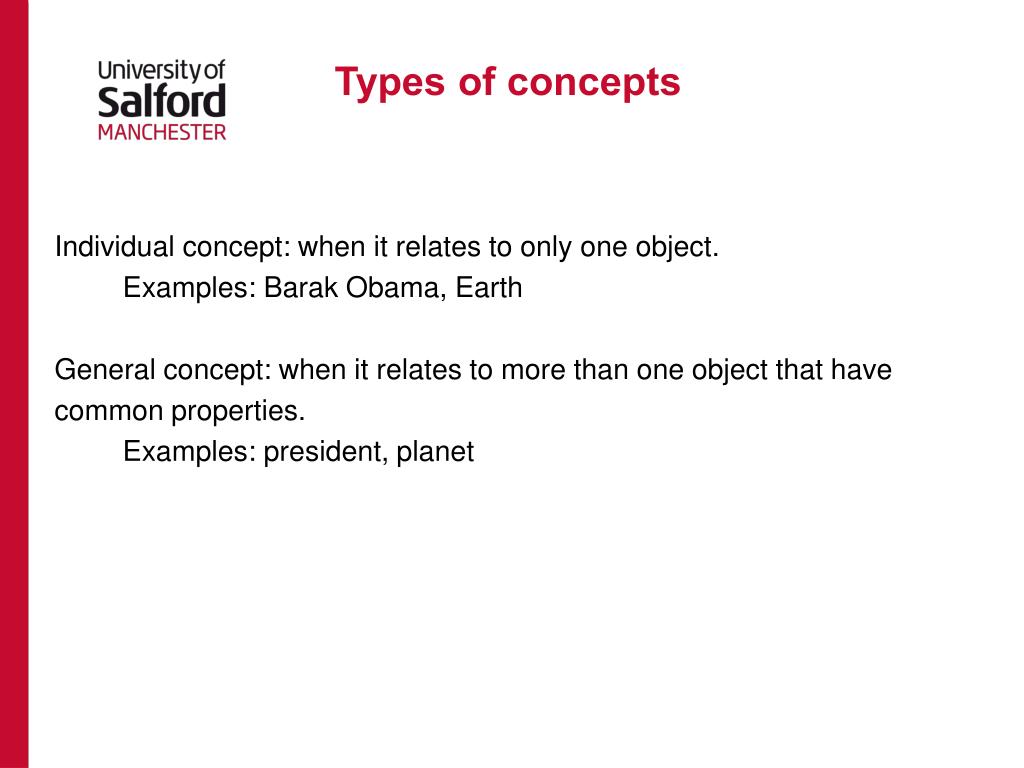 University of
Salford
MANCHESTER

Types of concepts

Individual concept: when it relates to only one object.
Examples: Barak Obama, Earth

General concept: when it relates to more than one object that have common properties.
Examples: president, planet